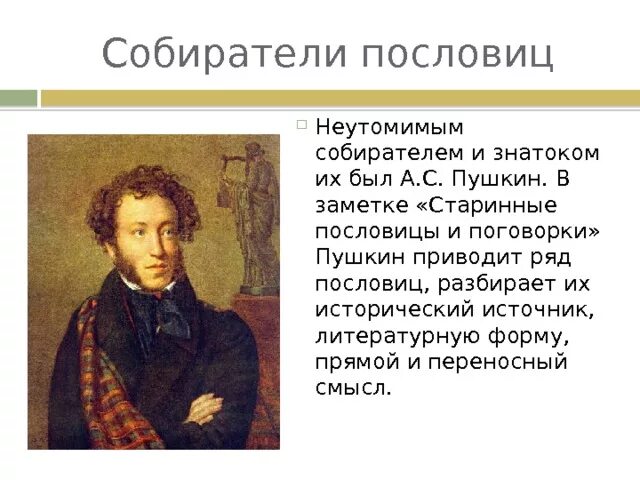 Собиратели пословиц

Неутомимым собирателем и знатоком их был А.С. Пушкин. В заметке «Старинные пословицы и поговорки» Пушкин приводит ряд пословиц, разбирает их исторический источник, литературную форму, прямой и переносный смысл.